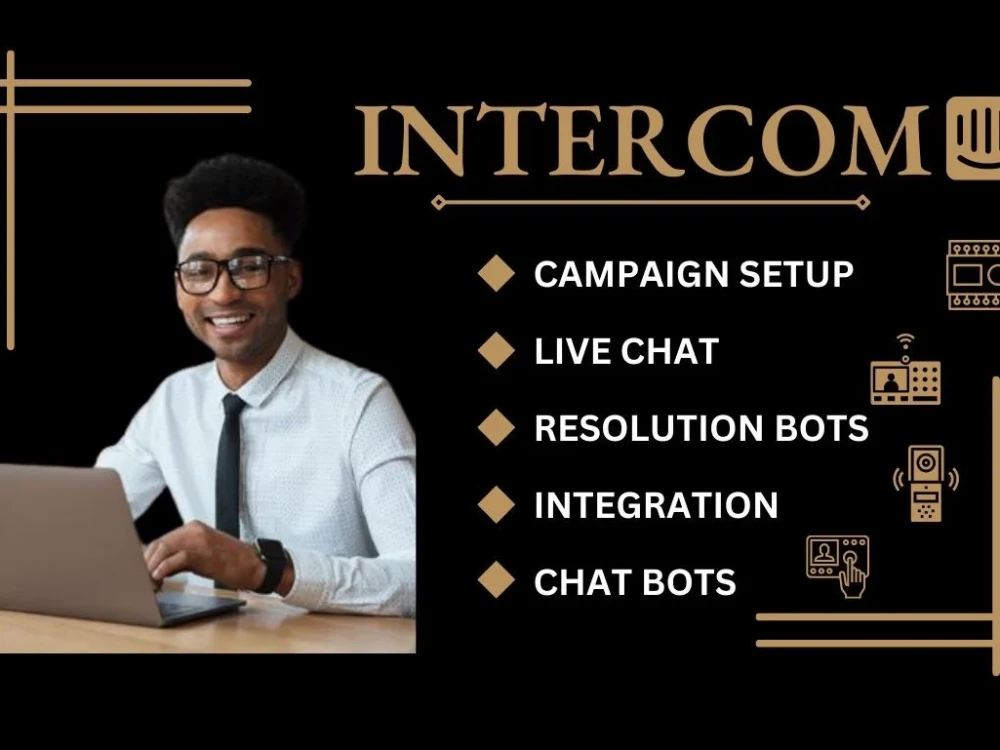 INTERCOM

CAMPAIGN SETUP

LIVE CHAT

RESOLUTION BOTS

INTEGRATION

CHAT BOTS